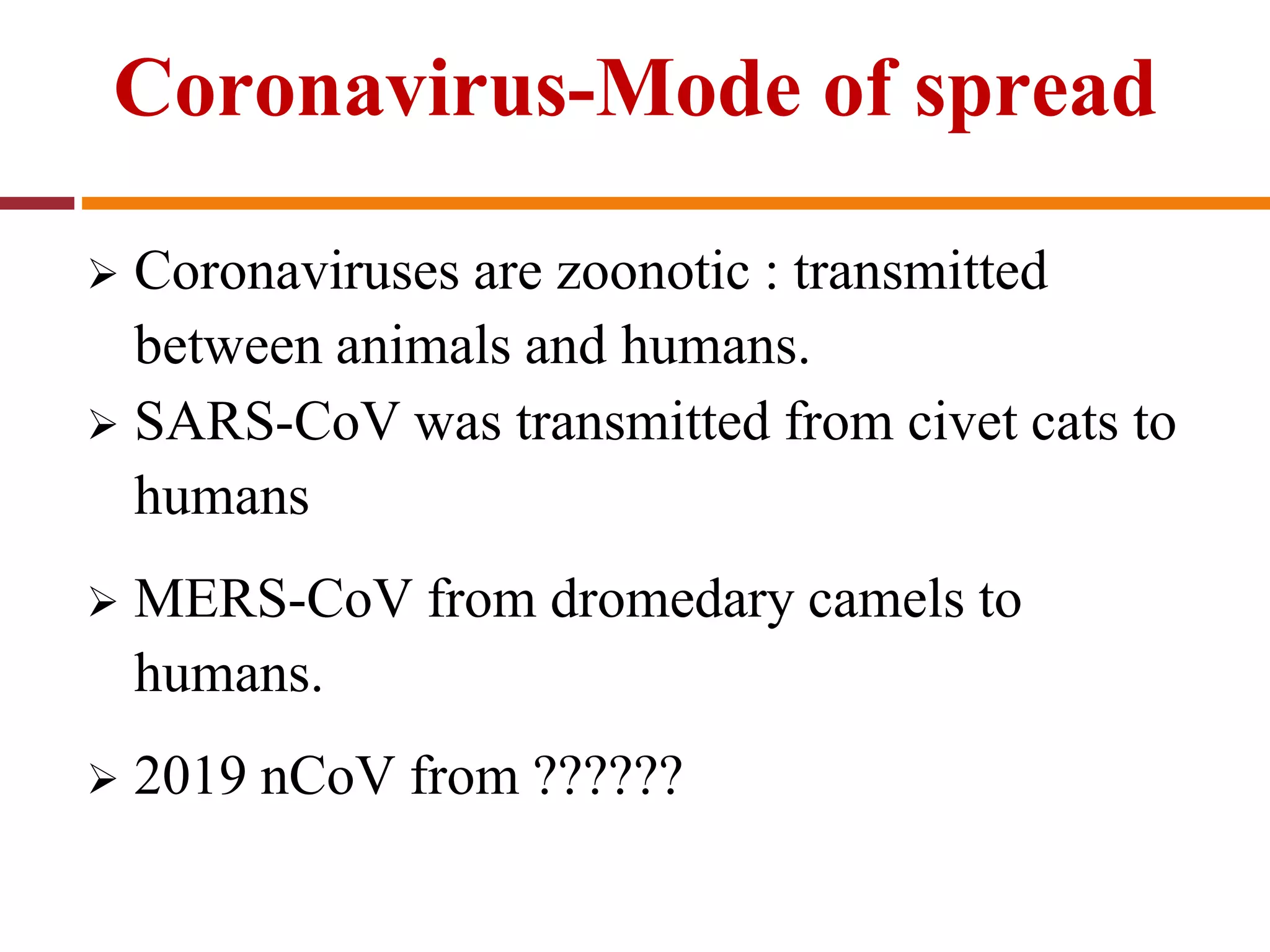 Coronavirus-Mode of spread

➢ Coronaviruses are zoonotic : transmitted between animals and humans.

➢ SARS-CoV was transmitted from civet cats to humans

➢ MERS-CoV from dromedary camels to humans.

➢ 2019 nCoV from ??????